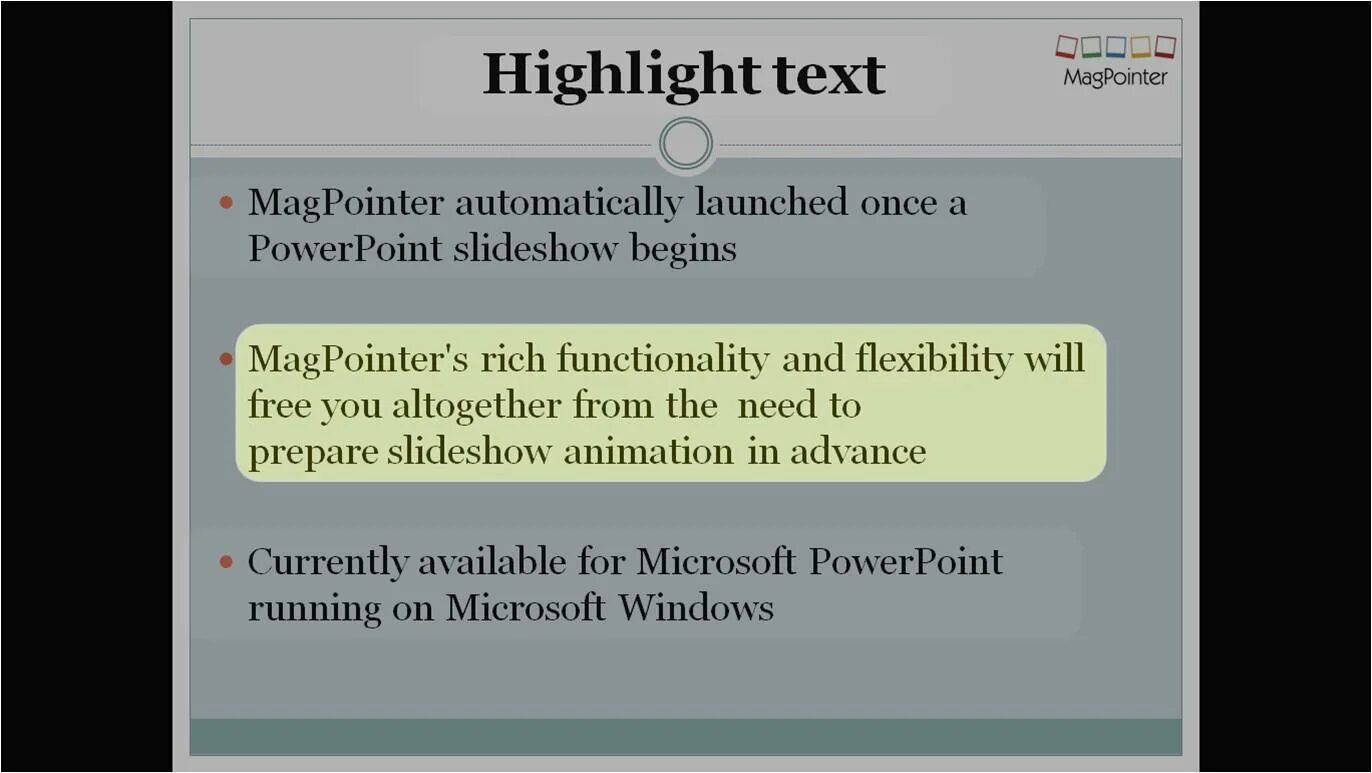 Highlight text

MagPointer

• MagPointer automatically launched once a PowerPoint slideshow begins

• MagPointer's rich functionality and flexibility will free you altogether from the need to prepare slideshow animation in advance

• Currently available for Microsoft PowerPoint running on Microsoft Windows